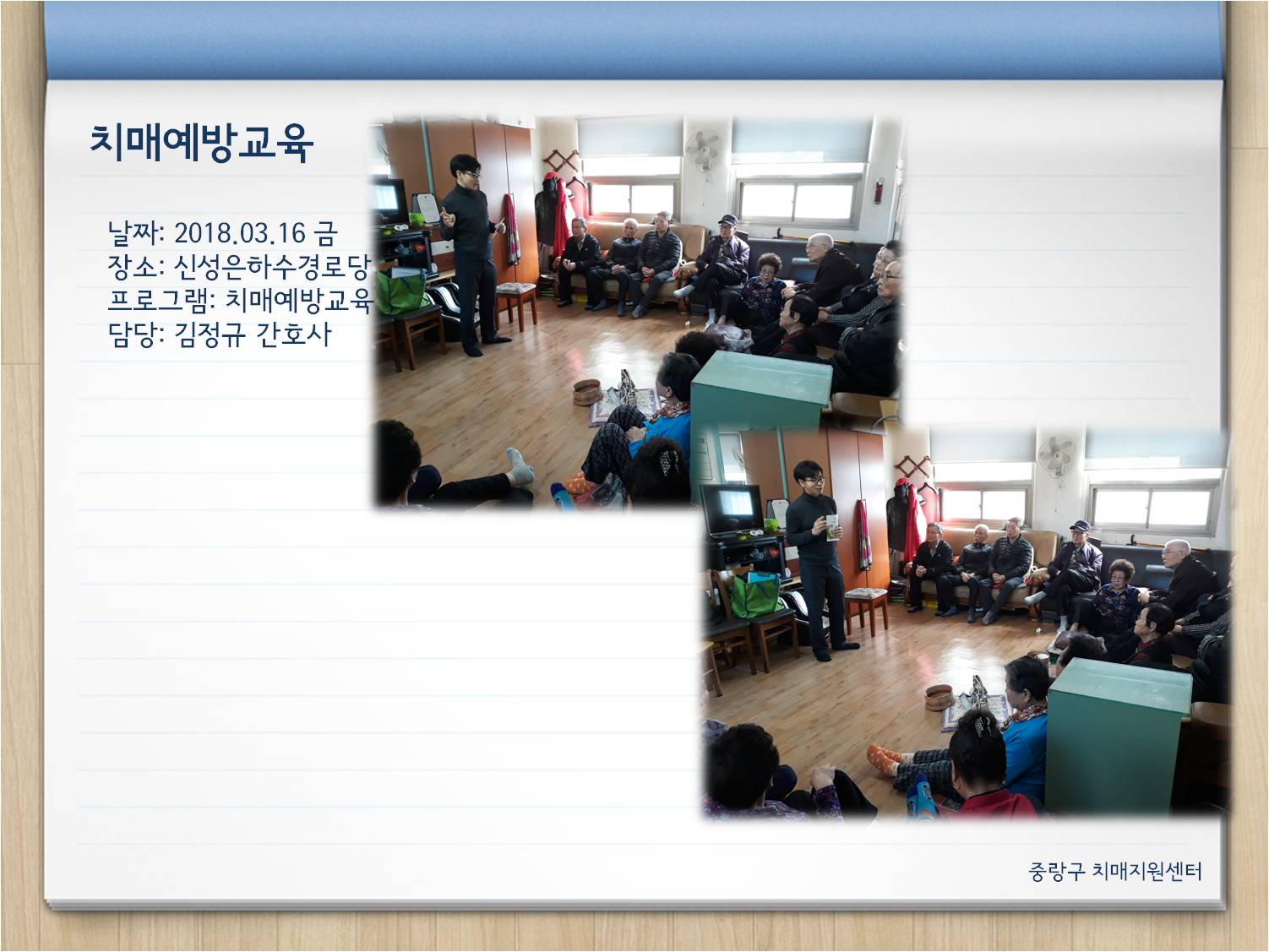 치매예방교육

날짜: 2018.03.16 금
장소: 신성은하수경로당
프로그램: 치매예방교육
담당: 김정규 간호사

중랑구 치매지원센터